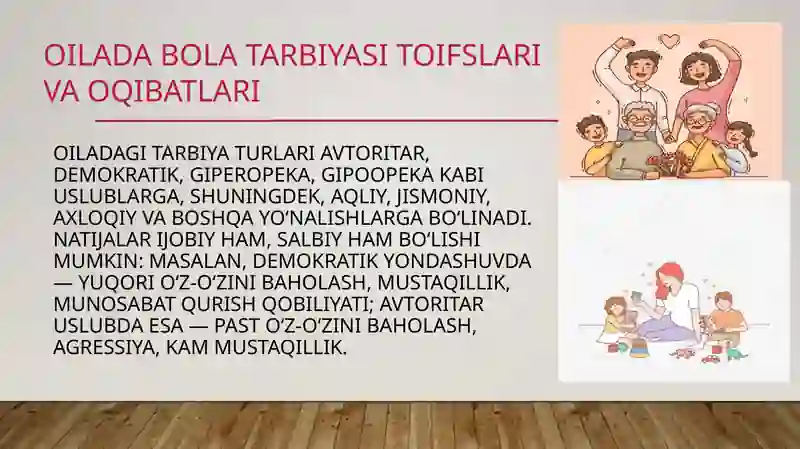 OILADA BOLA TARBIYASI TOIFSLARI VA OQIBATLARI

OILADAGI TARBIYA TURLARI AVTORITAR, DEMOKRATIK, GIPEROPEKA, GIPOOPEKA KABI USLUBLARGA, SHUNINGDEK, AQLIY, JISMONIY, AXLOQIY VA BOSHQA YO‘NALISHLARGA BO‘LINADI. NATIJALAR IJOBIY HAM, SALBIY HAM BO‘LISHI MUMKIN: MASALAN, DEMOKRATIK YONDASHUVDA — YUQORI O‘Z-O‘ZINI BAHOLASH, MUSTAQILLIK, MUNOSABAT QURISH QOBILIYATI; AVTORITAR USLUBDA ESA — PAST O‘Z-O‘ZINI BAHOLASH, AGRESSIYA, KAM MUSTAQILLIK.